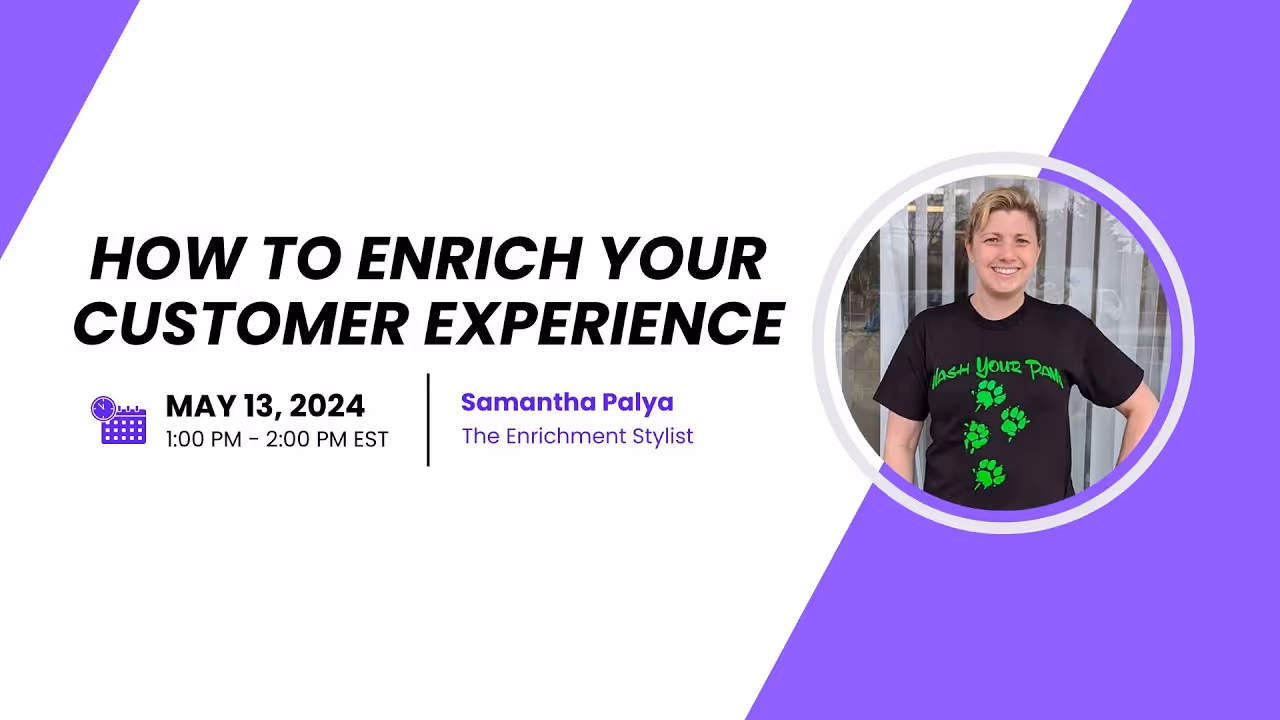 HOW TO ENRICH YOUR CUSTOMER EXPERIENCE

MAY 13, 2024
1:00 PM - 2:00 PM EST

Samantha Palya
The Enrichment Stylist

Wash Your Paws